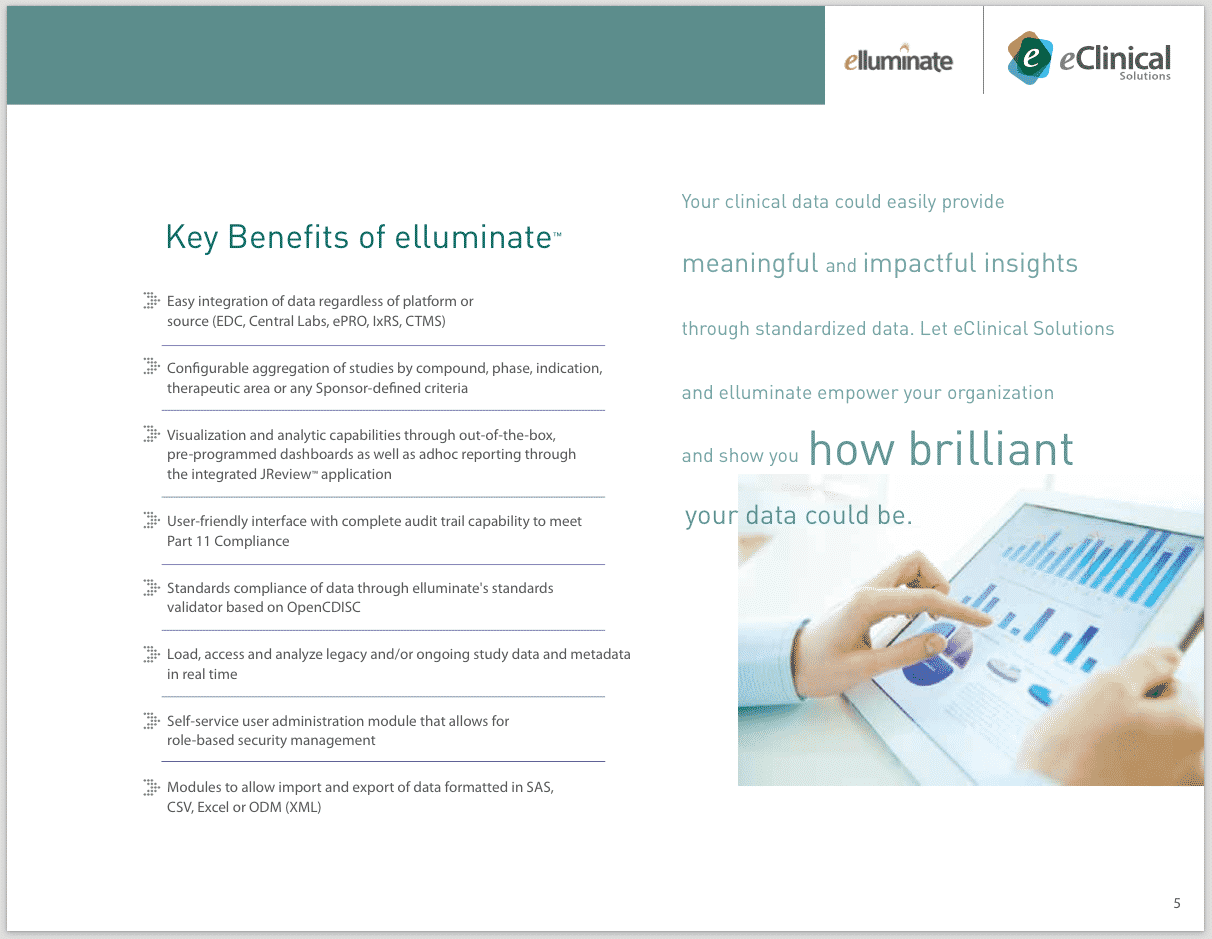 elluminate

e eClinical Solutions

Key Benefits of elluminate™

Easy integration of data regardless of platform or source (EDC, Central Labs, ePRO, IxRS, CTMS)

Configurable aggregation of studies by compound, phase, indication, therapeutic area or any Sponsor-defined criteria

Visualization and analytic capabilities through out-of-the-box, pre-programmed dashboards as well as adhoc reporting through the integrated JReview™ application

User-friendly interface with complete audit trail capability to meet Part 11 Compliance

Standards compliance of data through elluminate's standards validator based on OpenCDISC

Load, access and analyze legacy and/or ongoing study data and metadata in real time

Self-service user administration module that allows for role-based security management

Modules to allow import and export of data formatted in SAS, CSV, Excel or ODM (XML)

Your clinical data could easily provide meaningful and impactful insights through standardized data. Let eClinical Solutions and elluminate empower your organization and show you how brilliant your data could be.

5